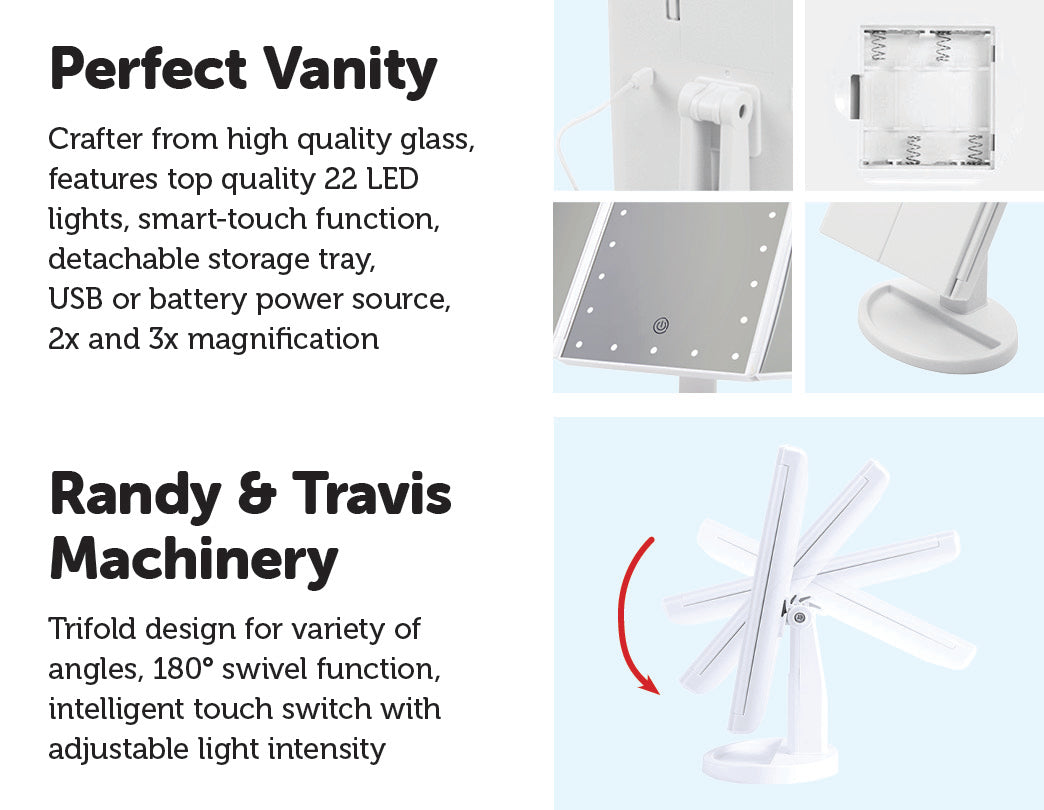 Perfect Vanity

Crafter from high quality glass, features top quality 22 LED lights, smart-touch function, detachable storage tray, USB or battery power source, 2x and 3x magnification

Randy & Travis Machinery

Trifold design for variety of angles, 180° swivel function, intelligent touch switch with adjustable light intensity